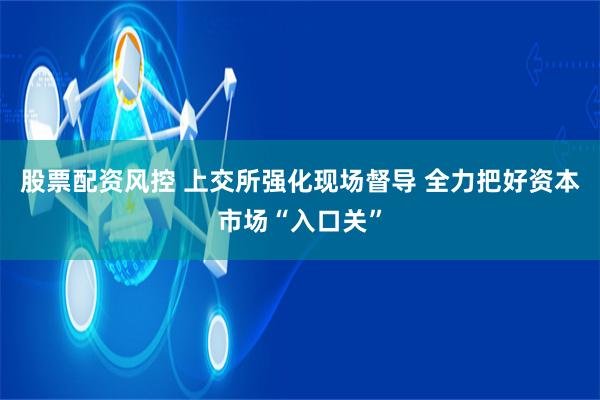 股票配资风控 上交所强化现场督导 全力把好资本市场“入口关”